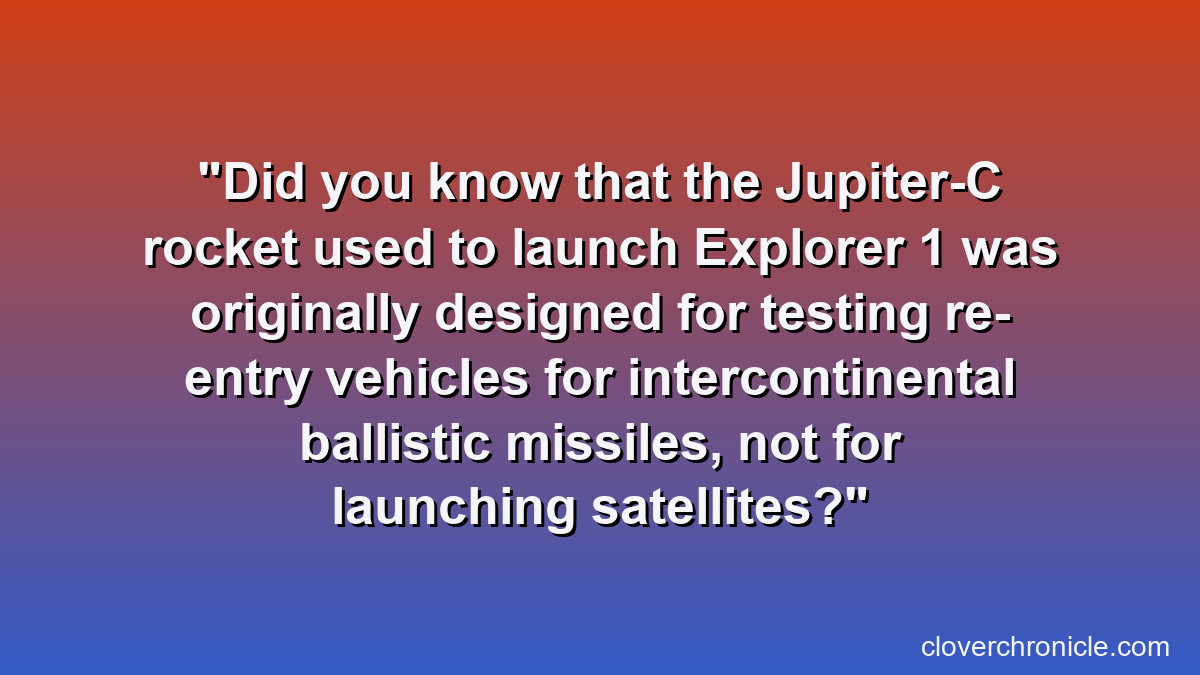 "Did you know that the Jupiter-C rocket used to launch Explorer 1 was originally designed for testing re-entry vehicles for intercontinental ballistic missiles, not for launching satellites?"

cloverchronicle.com